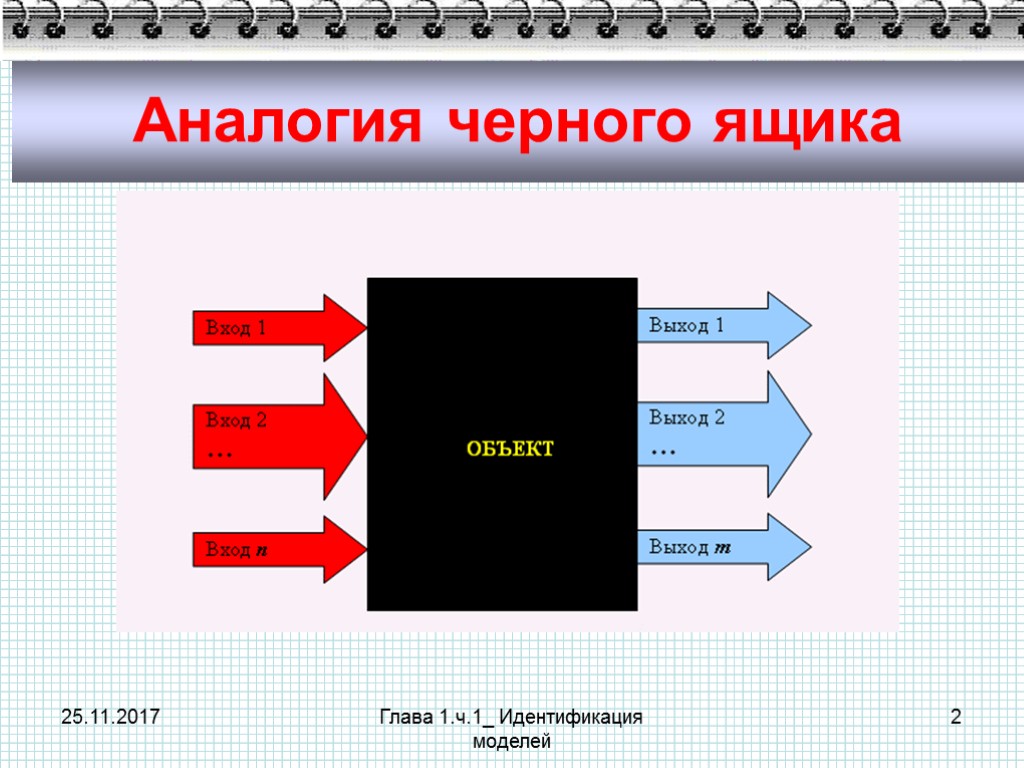 Аналогия черного ящика

Вход 1

Вход 2
...

Вход $n$

ОБЪЕКТ

Выход 1

Выход 2
...

Выход $m$

25.11.2017

Глава 1.ч.1_ Идентификация моделей

2